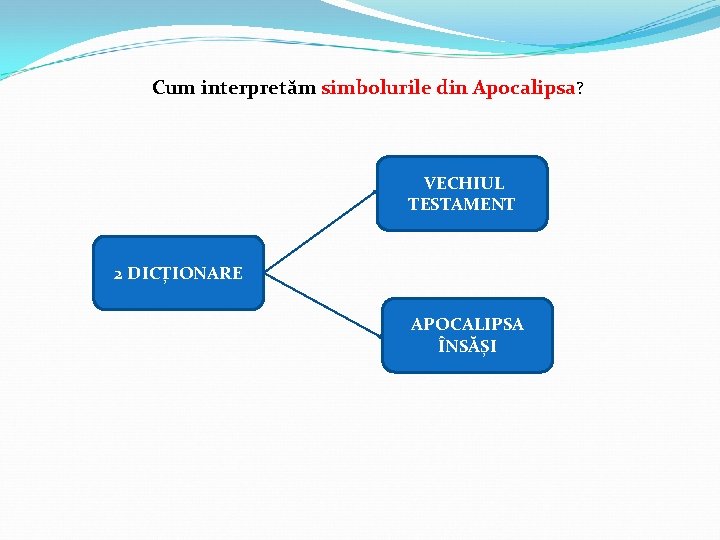 Cum interpretăm simbolurile din Apocalipsa?

2 DICȚIONARE

VECHIUL TESTAMENT

APOCALIPSA ÎNSĂȘI